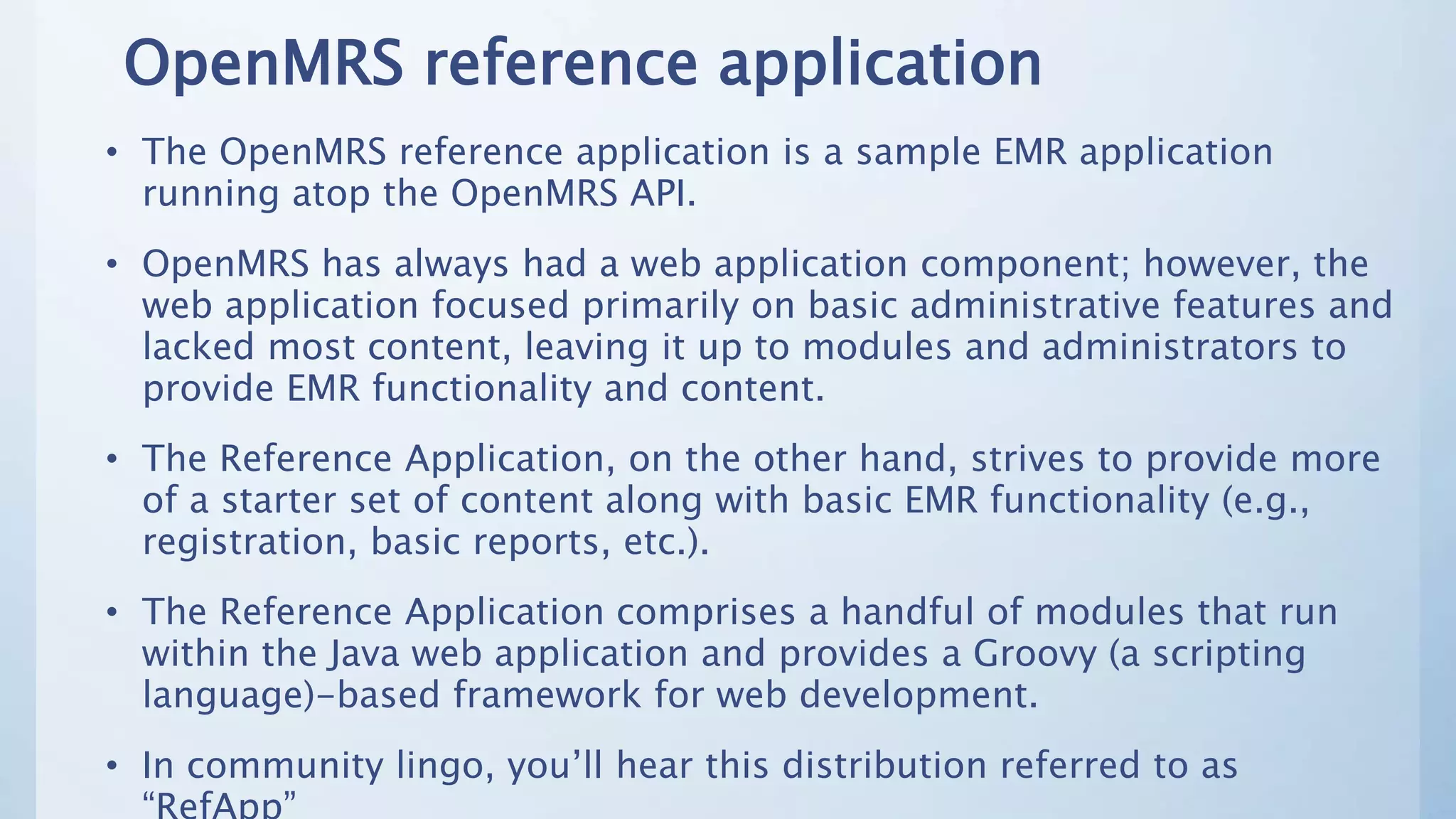 OpenMRS reference application

• The OpenMRS reference application is a sample EMR application running atop the OpenMRS API.

• OpenMRS has always had a web application component; however, the web application focused primarily on basic administrative features and lacked most content, leaving it up to modules and administrators to provide EMR functionality and content.

• The Reference Application, on the other hand, strives to provide more of a starter set of content along with basic EMR functionality (e.g., registration, basic reports, etc.).

• The Reference Application comprises a handful of modules that run within the Java web application and provides a Groovy (a scripting language)-based framework for web development.

• In community lingo, you'll hear this distribution referred to as "RefApp"